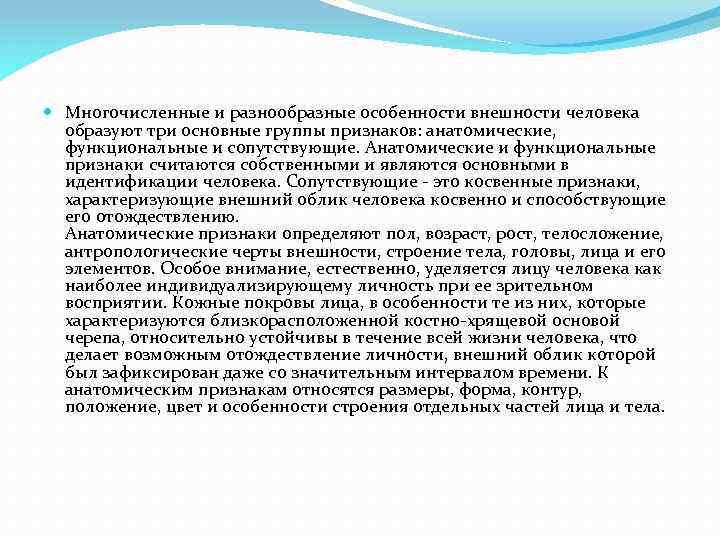 Многочисленные и разнообразные особенности внешности человека образуют три основные группы признаков: анатомические, функциональные и сопутствующие. Анатомические и функциональные признаки считаются собственными и являются основными в идентификации человека. Сопутствующие - это косвенные признаки, характеризующие внешний облик человека косвенно и способствующие его отождествлению.
Анатомические признаки определяют пол, возраст, рост, телосложение, антропологические черты внешности, строение тела, головы, лица и его элементов. Особое внимание, естественно, уделяется лицу человека как наиболее индивидуализирующему личность при ее зрительном восприятии. Кожные покровы лица, в особенности те из них, которые характеризуются близкорасположенной костно-хрящевой основой черепа, относительно устойчивы в течение всей жизни человека, что делает возможным отождествление личности, внешний облик которой был зафиксирован даже со значительным интервалом времени. К анатомическим признакам относятся размеры, форма, контур, положение, цвет и особенности строения отдельных частей лица и тела.